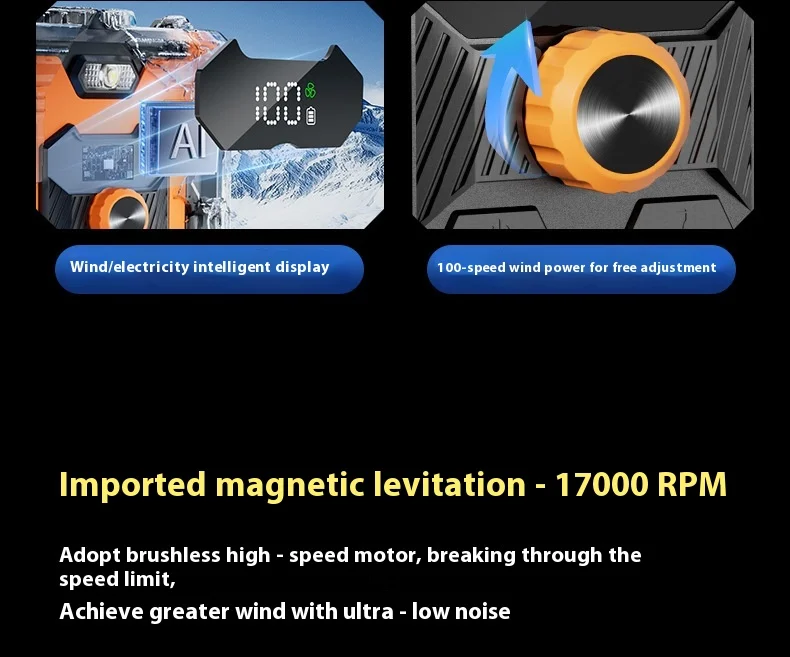 100
100
AI

Wind/electricity intelligent display

100-speed wind power for free adjustment

Imported magnetic levitation - 17000 RPM

Adopt brushless high - speed motor, breaking through the speed limit,

Achieve greater wind with ultra - low noise